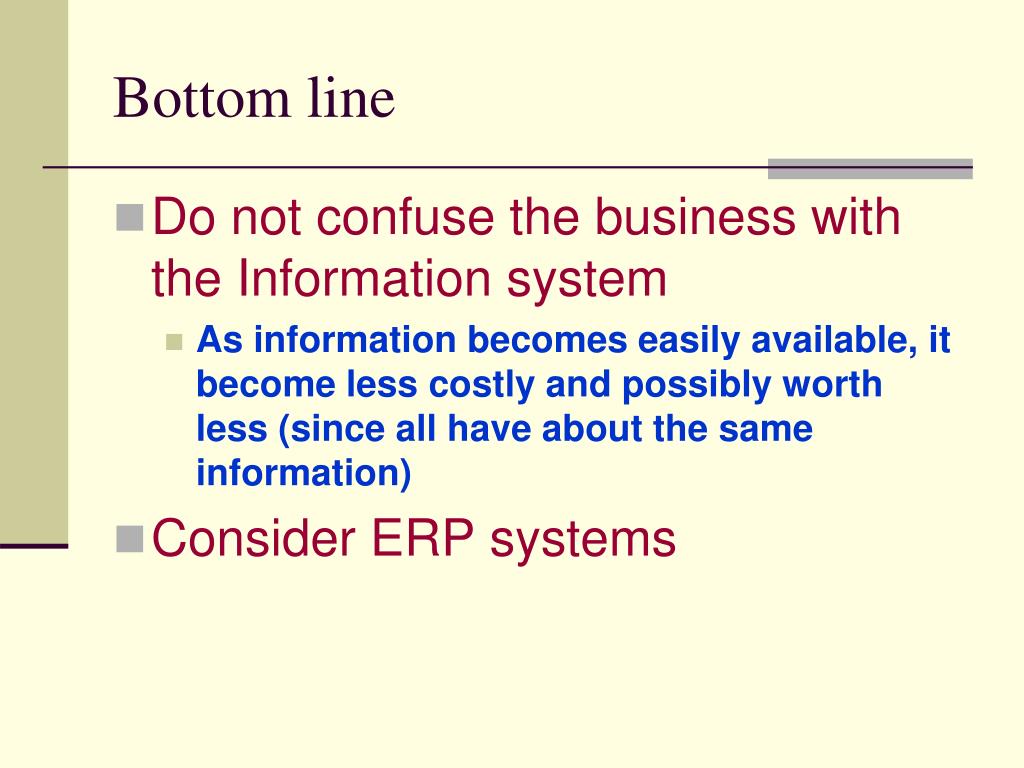 Bottom line

Do not confuse the business with the Information system

As information becomes easily available, it become less costly and possibly worth less (since all have about the same information)

Consider ERP systems